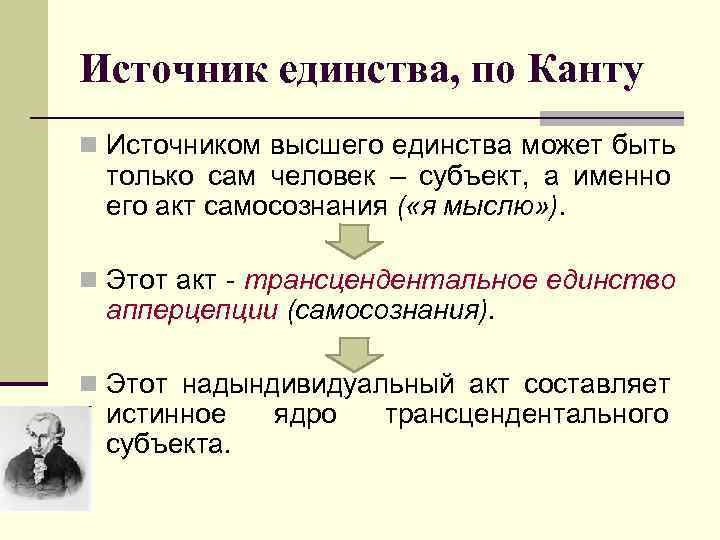 Источник единства, по Канту

Источником высшего единства может быть только сам человек – субъект, а именно его акт самосознания («я мыслю»).

Этот акт - трансцендентальное единство апперцепции (самосознания).

Этот надындивидуальный акт составляет истинное ядро трансцендентального субъекта.